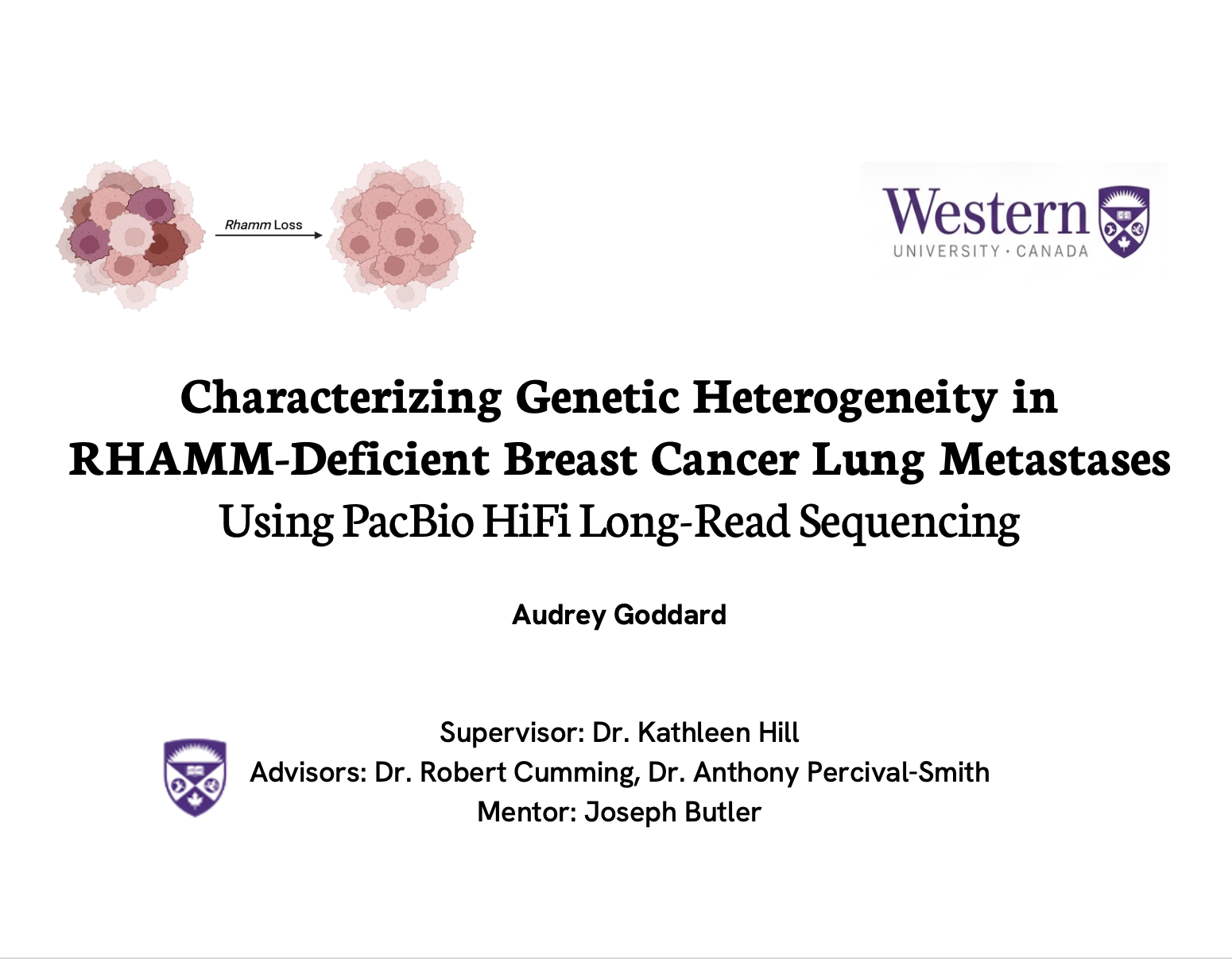 Rhamm Loss

Western
UNIVERSITY · CANADA

Characterizing Genetic Heterogeneity in RHAMM-Deficient Breast Cancer Lung Metastases
Using PacBio HiFi Long-Read Sequencing

Audrey Goddard

Supervisor: Dr. Kathleen Hill
Advisors: Dr. Robert Cumming, Dr. Anthony Percival-Smith
Mentor: Joseph Butler